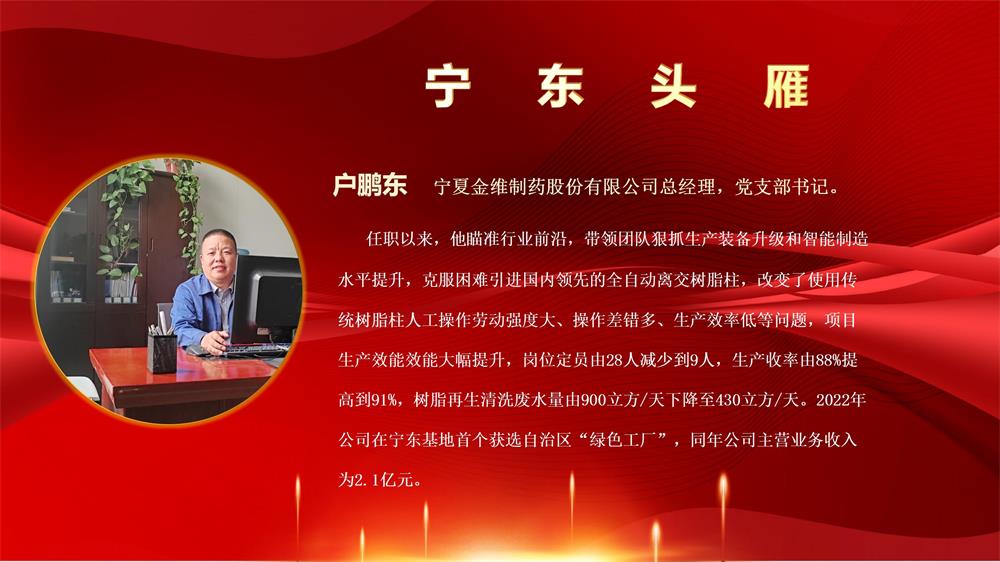 宁 东 头 雁

户鹏东 宁夏金维制药股份有限公司总经理，党支部书记。

任职以来，他瞄准行业前沿，带领团队狠抓生产装备升级和智能制造水平提升，克服困难引进国内领先的全自动离交树脂柱，改变了使用传统树脂柱人工操作劳动强度大、操作差错多、生产效率低等问题，项目生产效能效能大幅提升，岗位定员由28人减少到9人，生产收率由88%提高到91%，树脂再生清洗废水量由900立方/天下降至430立方/天。2022年公司在宁东基地首个获选自治区“绿色工厂”，同年公司主营业务收入为2.1亿元。